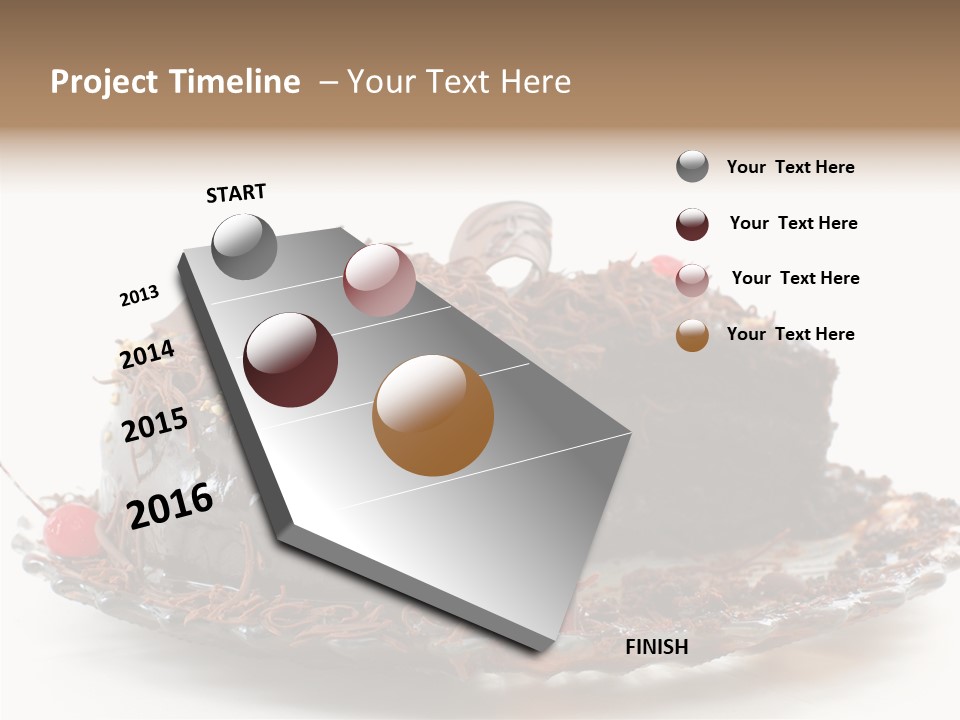 Project Timeline – Your Text Here

START

2013

2014

2015

2016

FINISH

Your Text Here

Your Text Here

Your Text Here

Your Text Here